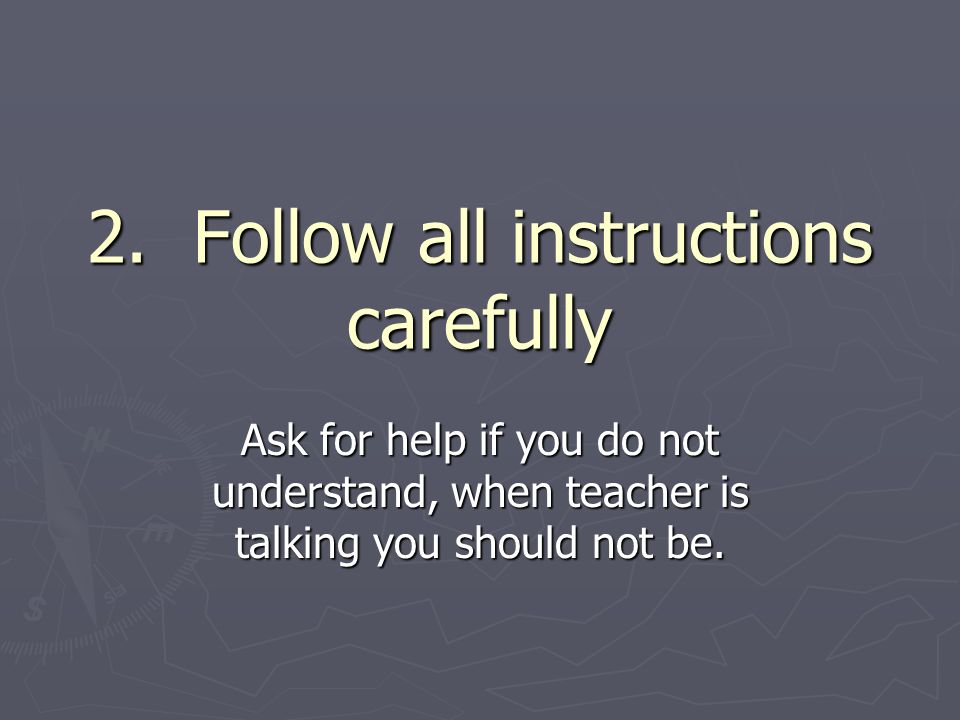 2. Follow all instructions carefully

Ask for help if you do not understand, when teacher is talking you should not be.